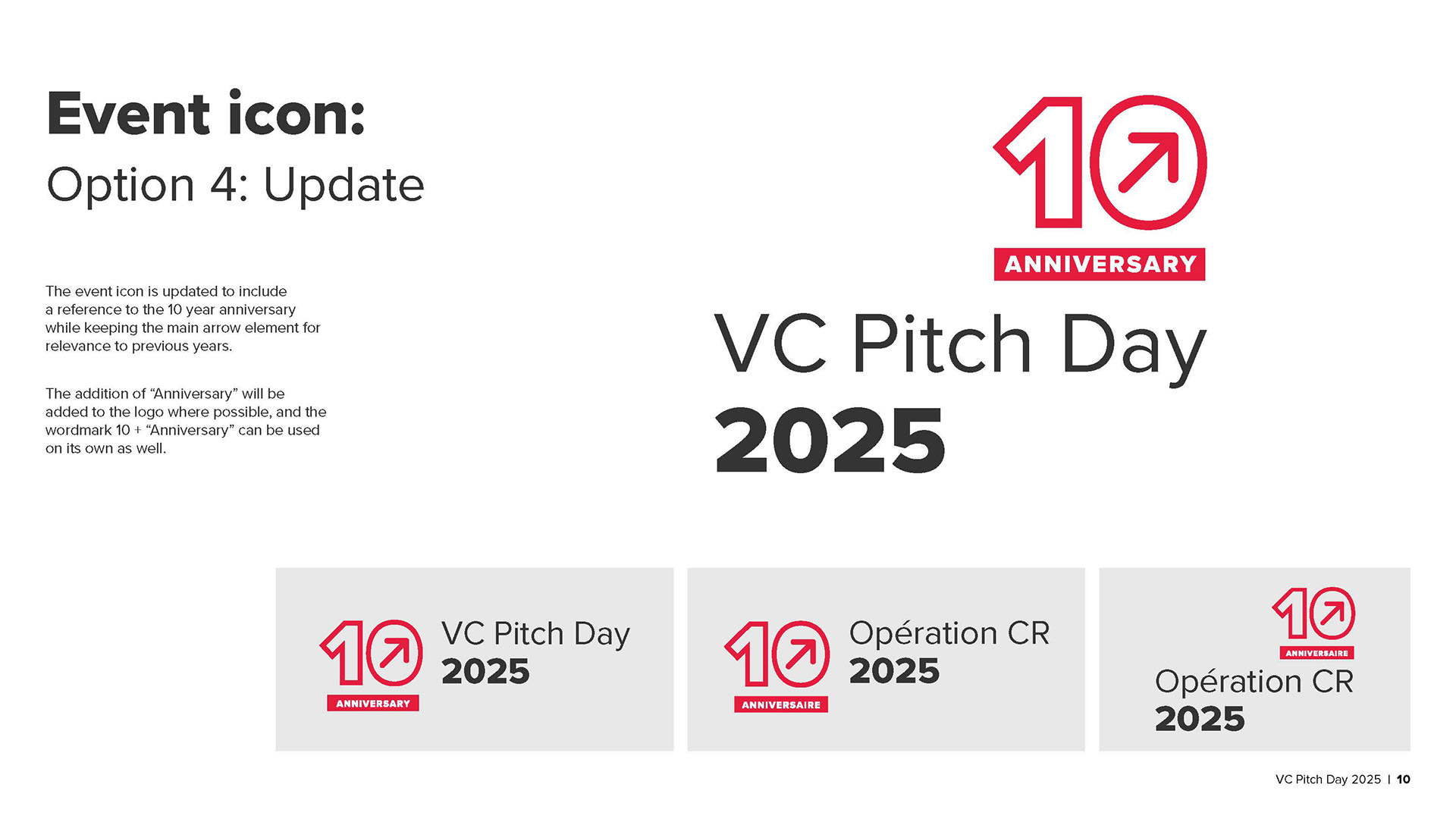 Event icon:

Option 4: Update

The event icon is updated to include a reference to the 10 year anniversary while keeping the main arrow element for relevance to previous years.

The addition of “Anniversary” will be added to the logo where possible, and the wordmark 10 + “Anniversary” can be used on its own as well.

10

ANNIVERSARY

VC Pitch Day
2025

10
ANNIVERSARY
VC Pitch Day
2025

10
ANNIVERSAIRE
Opération CR
2025

10
ANNIVERSAIRE
Opération CR
2025

VC Pitch Day 2025 | 10